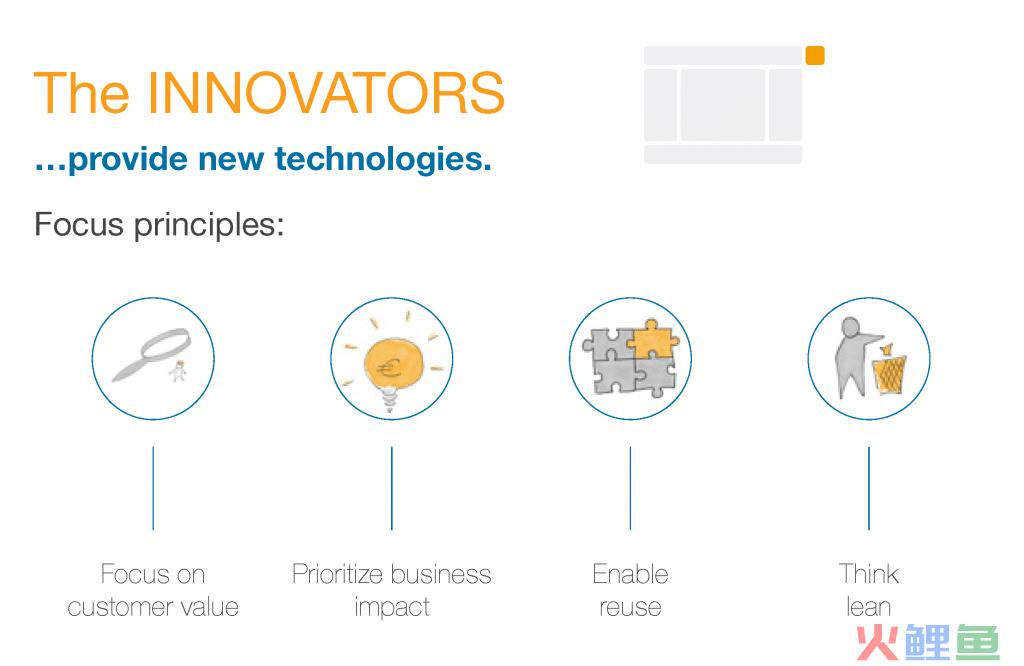 The INNOVATORS

…provide new technologies.

Focus principles:

€

Focus on customer value

Prioritize business impact

Enable reuse

Think lean

火鲤鱼